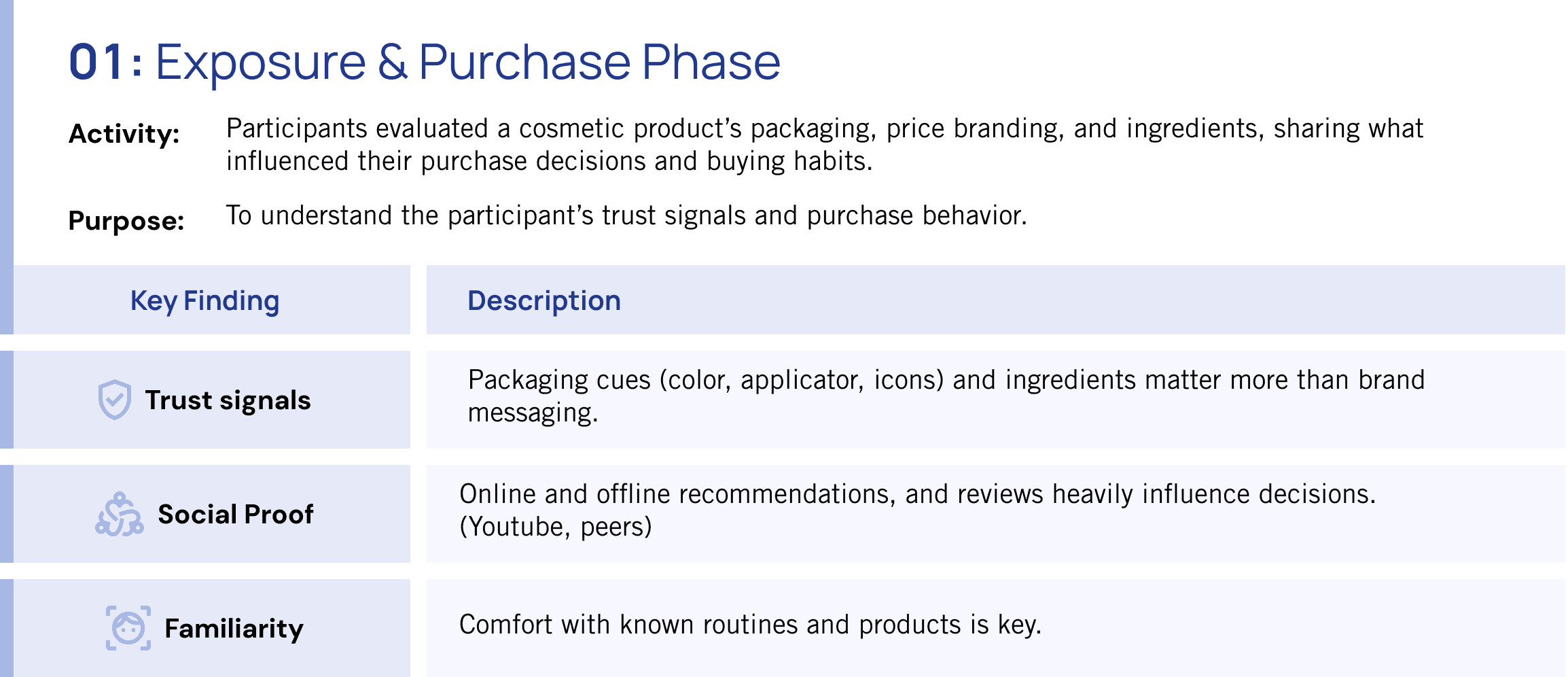 01: Exposure & Purchase Phase

Activity: Participants evaluated a cosmetic product's packaging, price branding, and ingredients, sharing what influenced their purchase decisions and buying habits.

Purpose: To understand the participant's trust signals and purchase behavior.

| Key Finding | Description |
|---|---|
| Trust signals | Packaging cues (color, applicator, icons) and ingredients matter more than brand messaging. |
| Social Proof | Online and offline recommendations, and reviews heavily influence decisions. (Youtube, peers) |
| Familiarity | Comfort with known routines and products is key. |